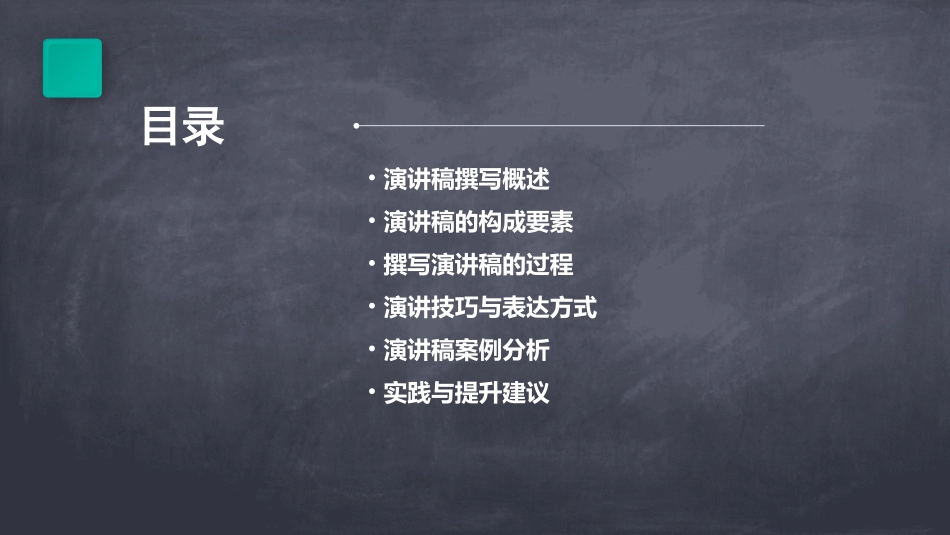 目录

• 演讲稿撰写概述
• 演讲稿的构成要素
• 撰写演讲稿的过程
• 演讲技巧与表达方式
• 演讲稿案例分析
• 实践与提升建议